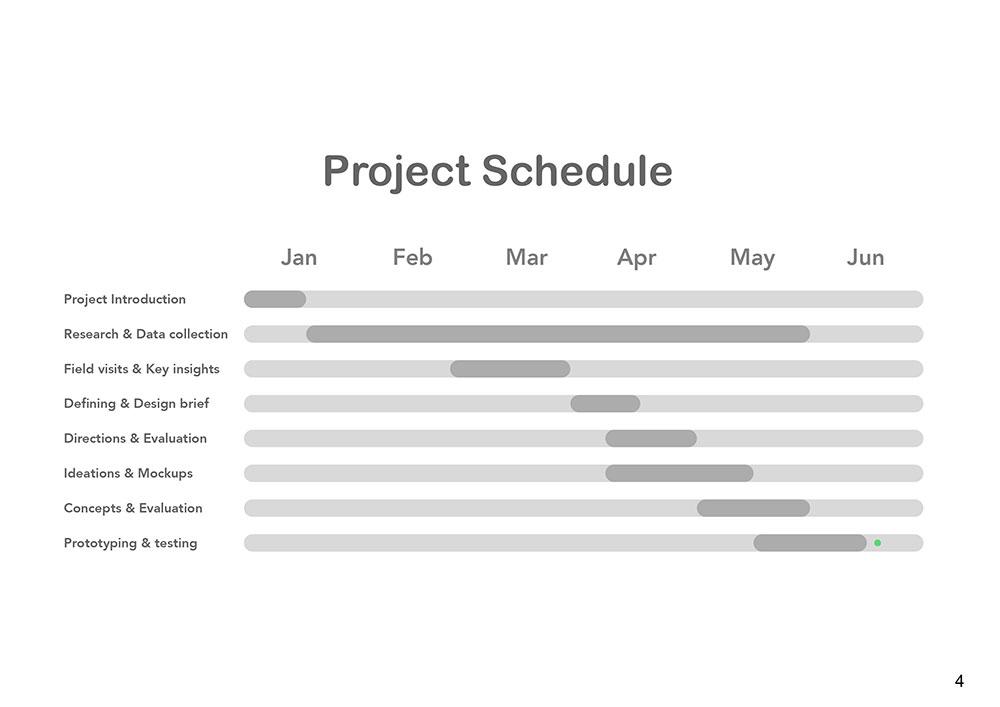 Project Schedule

Jan Feb Mar Apr May Jun

Project Introduction
Research & Data collection
Field visits & Key insights
Defining & Design brief
Directions & Evaluation
Ideations & Mockups
Concepts & Evaluation
Prototyping & testing

4